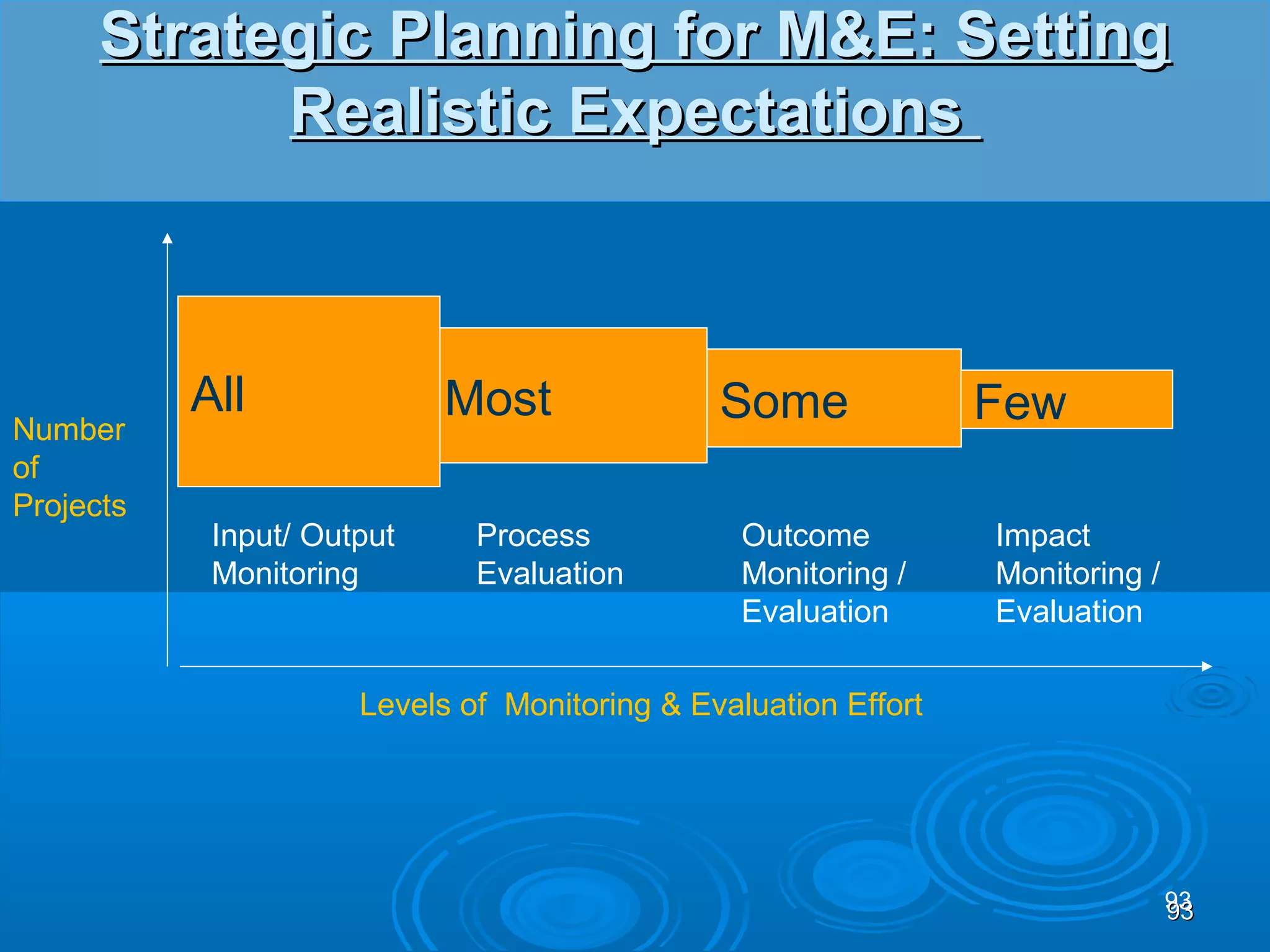 Strategic Planning for M&E: Setting Realistic Expectations

Number of Projects

All

Most

Some

Few

Input/ Output Monitoring

Process Evaluation

Outcome Monitoring / Evaluation

Impact Monitoring / Evaluation

Levels of Monitoring & Evaluation Effort

93
93